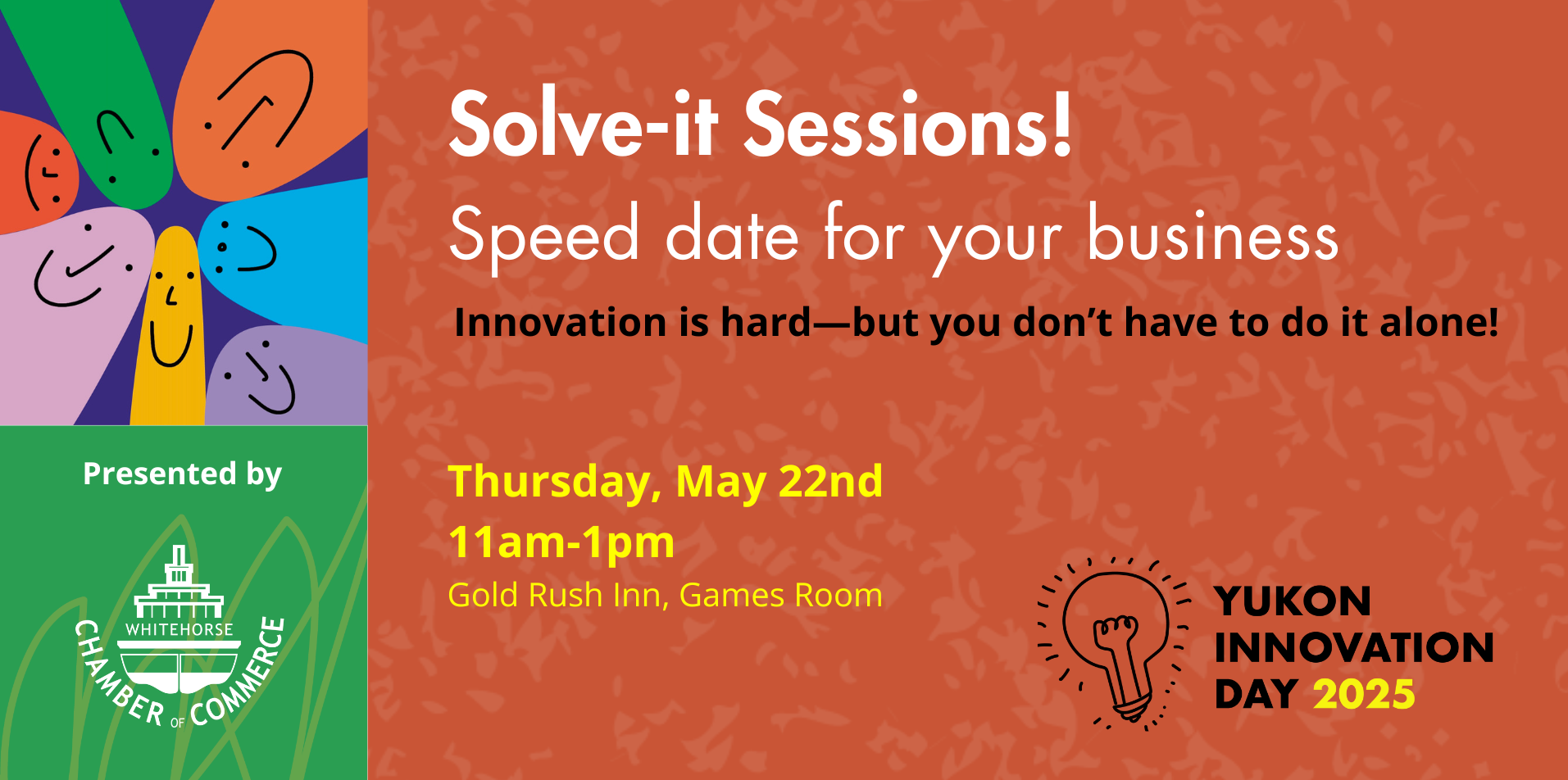 Presented by

WHITEHORSE
CHAMBER OF COMMERCE

Solve-it Sessions!

Speed date for your business

Innovation is hard—but you don't have to do it alone!

Thursday, May 22nd
11am-1pm
Gold Rush Inn, Games Room

YUKON
INNOVATION
DAY 2025